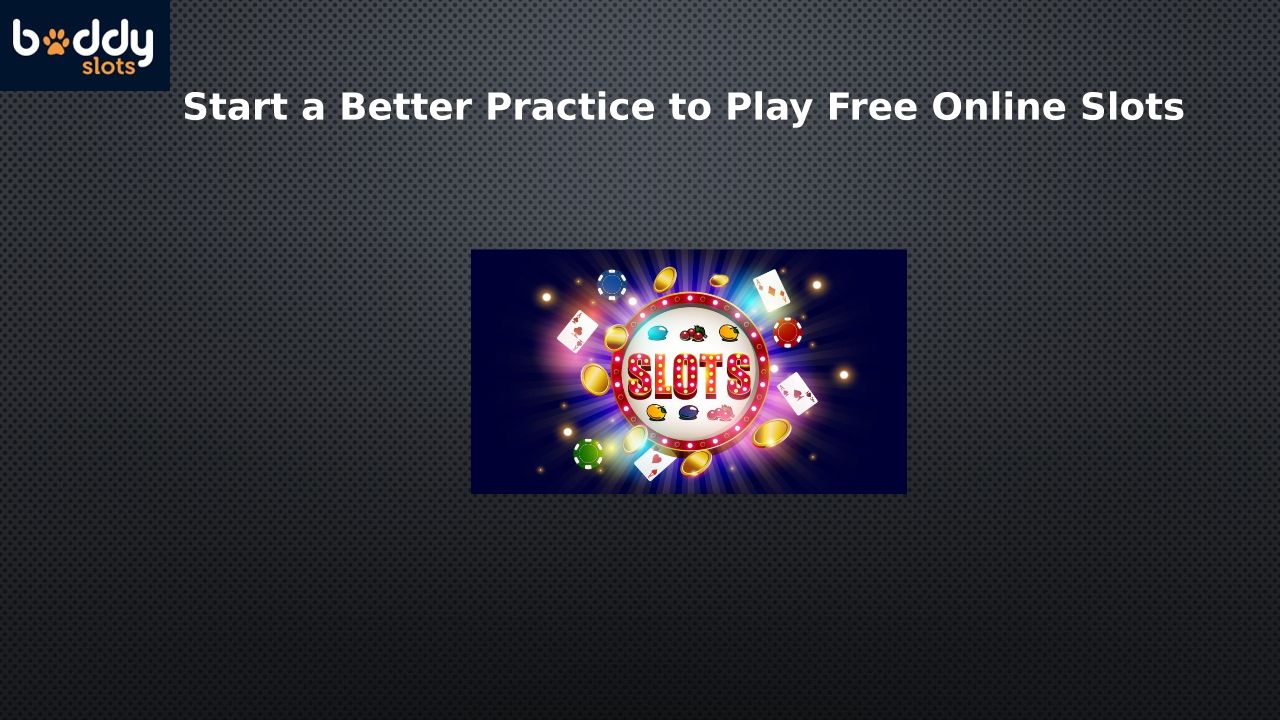 buddy slots

Start a Better Practice to Play Free Online Slots

SLOTS